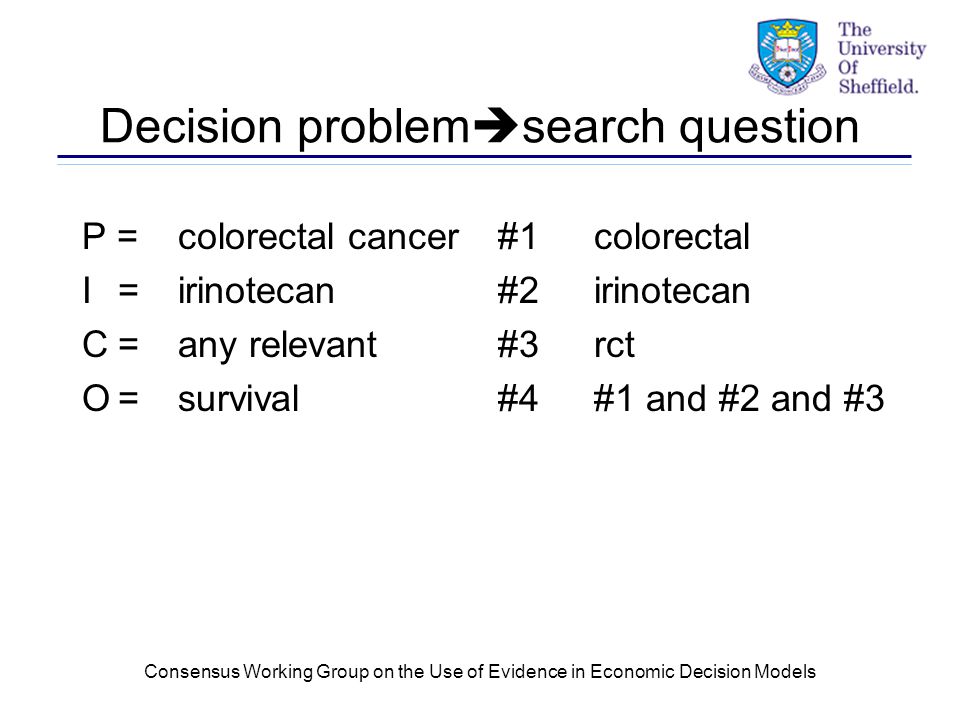 The University Of Sheffield.

Decision problem➔search question

P = colorectal cancer
I = irinotecan
C = any relevant
O = survival

#1 colorectal
#2 irinotecan
#3 rct
#4 #1 and #2 and #3

Consensus Working Group on the Use of Evidence in Economic Decision Models